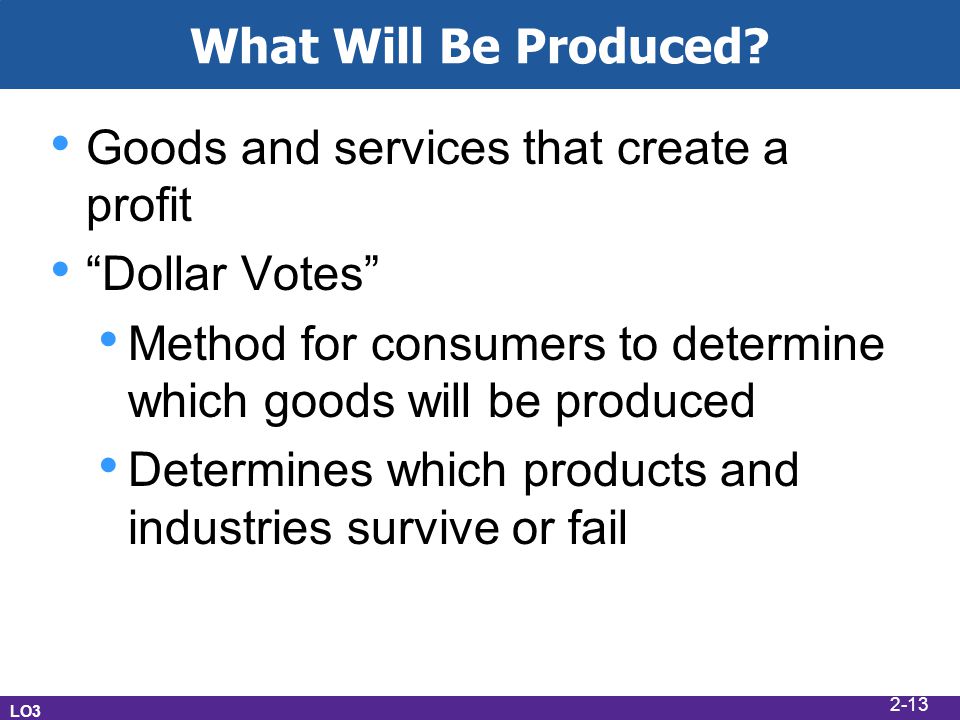 What Will Be Produced?

• Goods and services that create a profit
• “Dollar Votes”
  • Method for consumers to determine which goods will be produced
  • Determines which products and industries survive or fail

LO3

2-13